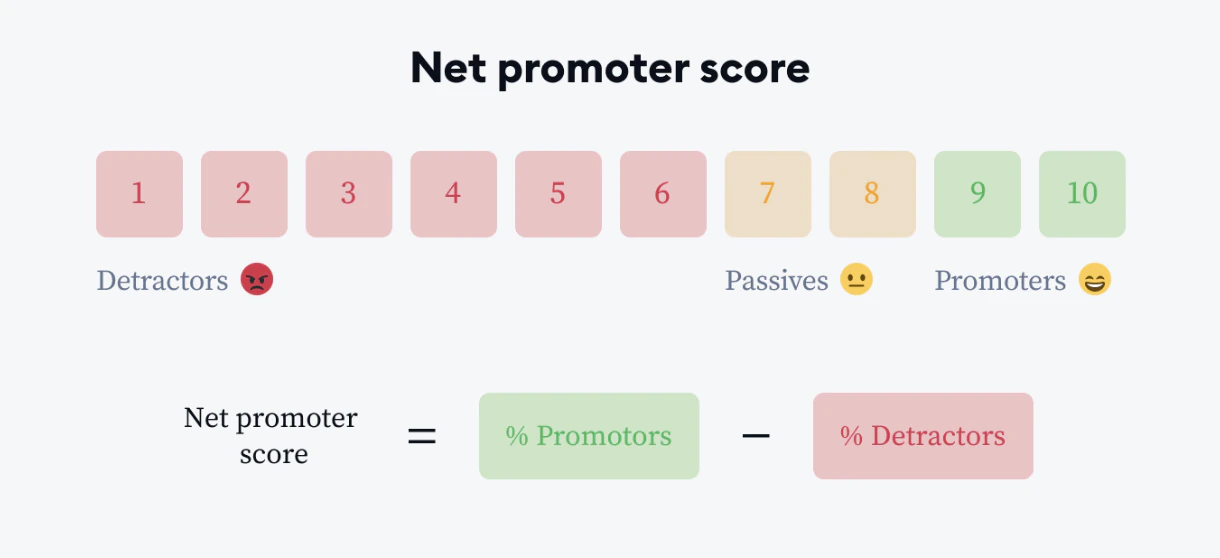 Net promoter score

1 2 3 4 5 6 7 8 9 10

Detractors 😡 Passives 😐 Promoters 😄

Net promoter score = % Promotors − % Detractors